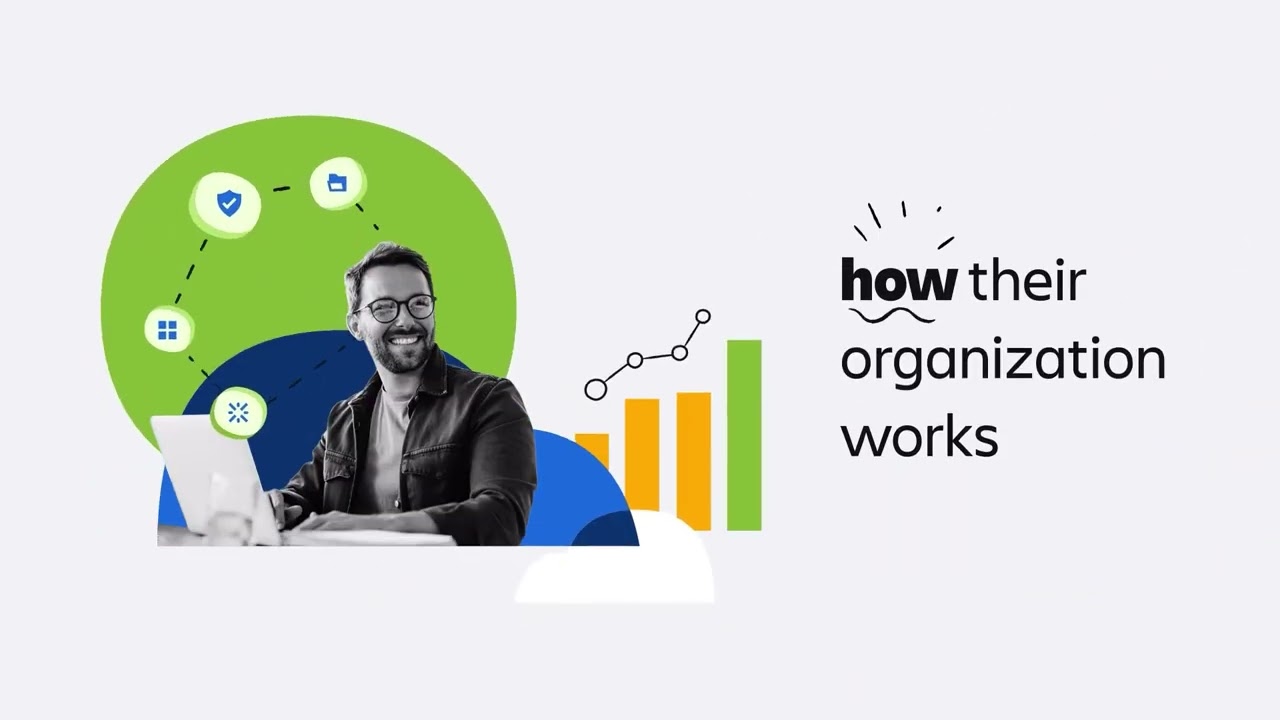 how their organization works